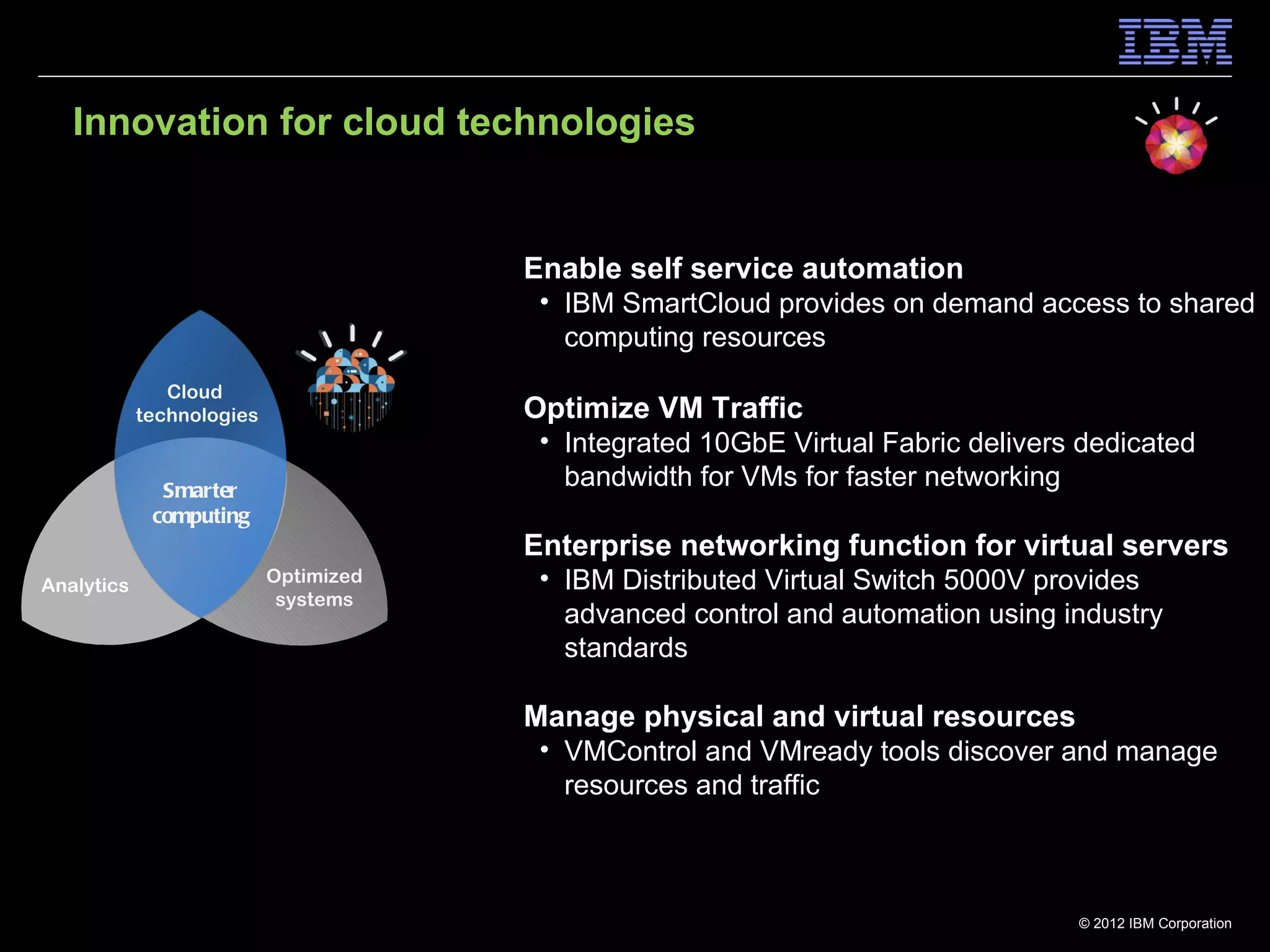 IBM

Innovation for cloud technologies

Cloud technologies

Smarter computing

Analytics

Optimized systems

Enable self service automation
• IBM SmartCloud provides on demand access to shared computing resources

Optimize VM Traffic
• Integrated 10GbE Virtual Fabric delivers dedicated bandwidth for VMs for faster networking

Enterprise networking function for virtual servers
• IBM Distributed Virtual Switch 5000V provides advanced control and automation using industry standards

Manage physical and virtual resources
• VMControl and VMready tools discover and manage resources and traffic

© 2012 IBM Corporation